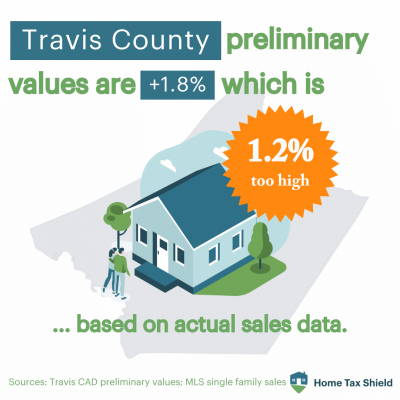 Travis County preliminary values are +1.8% which is

1.2% too high

... based on actual sales data.

Sources: Travis CAD preliminary values; MLS single family sales

Home Tax Shield